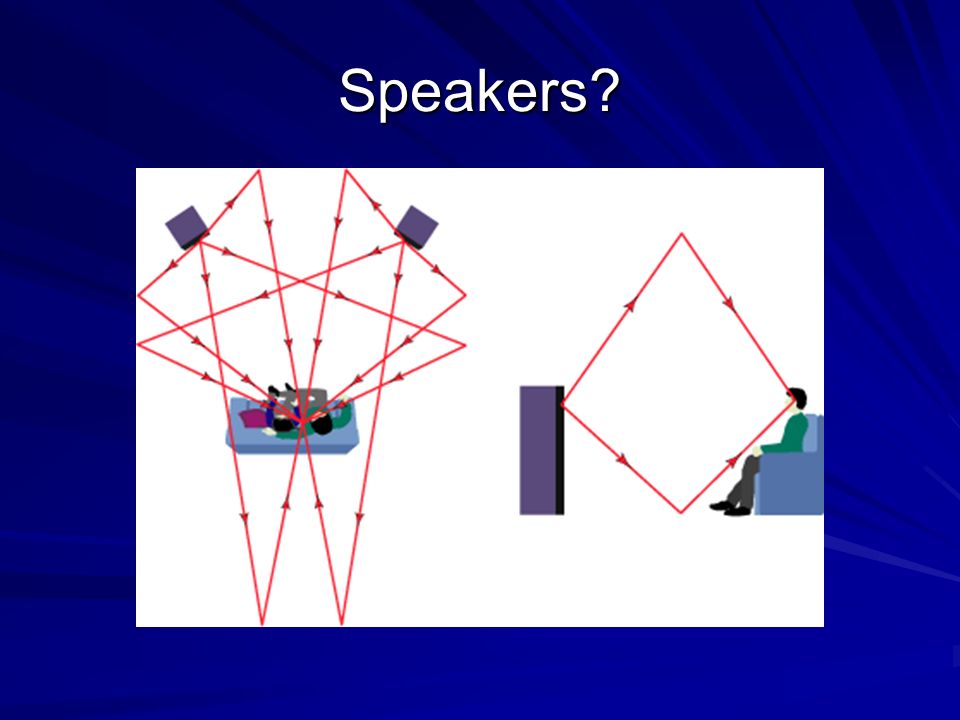 Speakers?